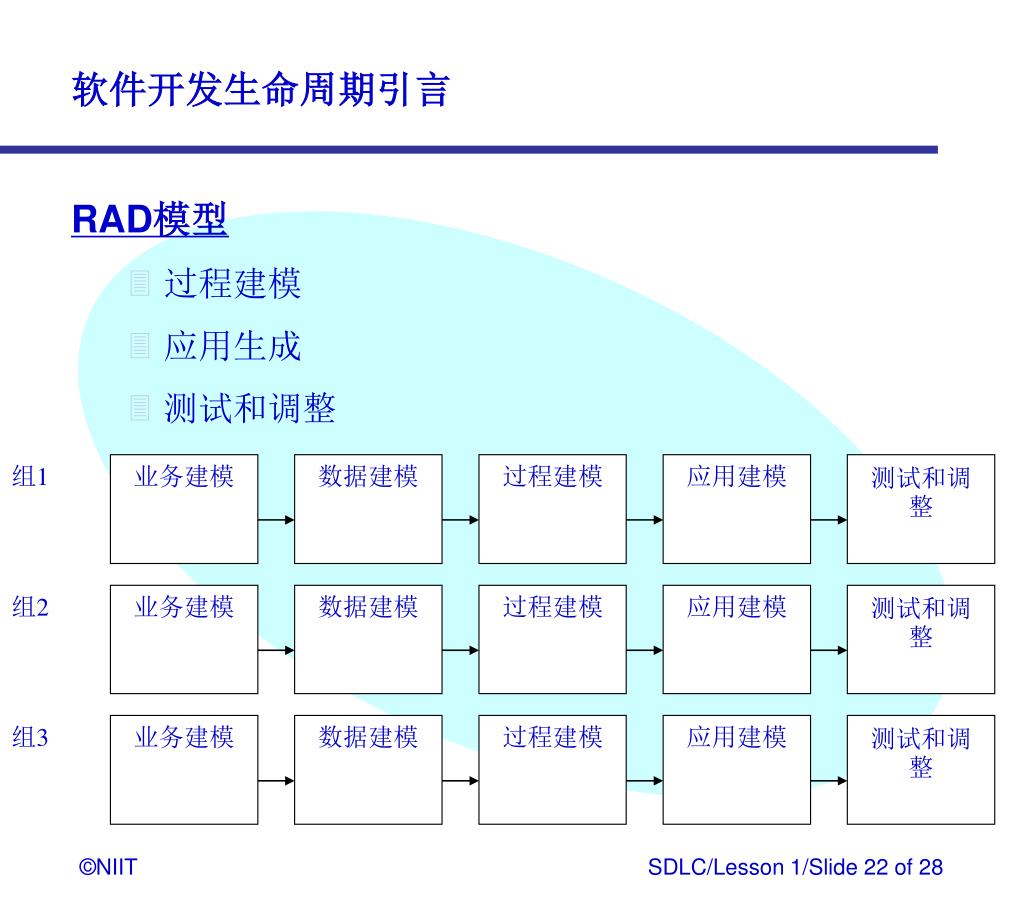 软件开发生命周期引言

RAD模型

过程建模

应用生成

测试和调整

组1 业务建模 数据建模 过程建模 应用建模 测试和调整

组2 业务建模 数据建模 过程建模 应用建模 测试和调整

组3 业务建模 数据建模 过程建模 应用建模 测试和调整

©NIIT

SDLC/Lesson 1/Slide 22 of 28